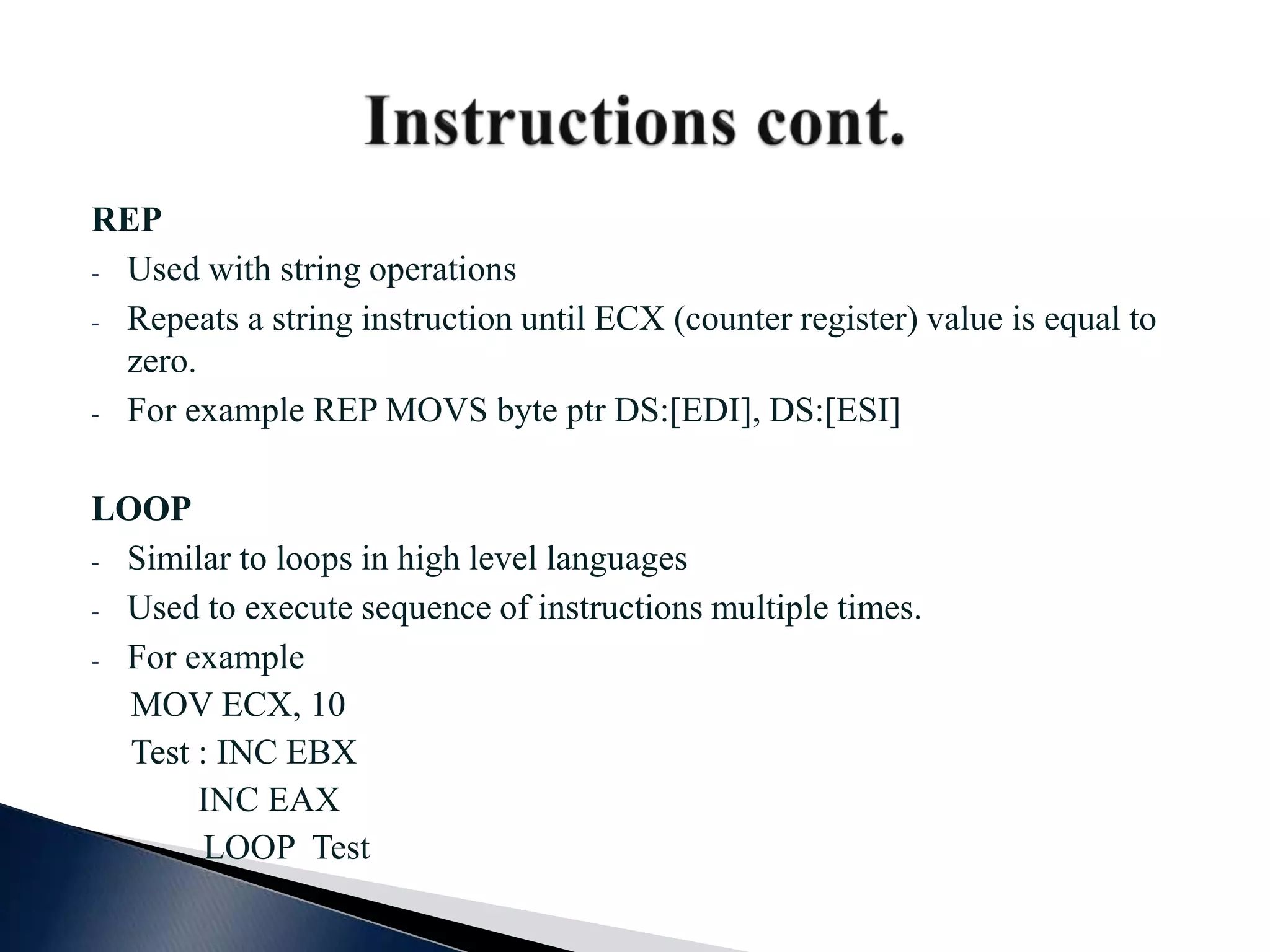 Instructions cont.

REP

- Used with string operations
- Repeats a string instruction until ECX (counter register) value is equal to zero.
- For example REP MOVS byte ptr DS:[EDI], DS:[ESI]

LOOP

- Similar to loops in high level languages
- Used to execute sequence of instructions multiple times.
- For example

MOV ECX, 10

Test : INC EBX

INC EAX

LOOP Test